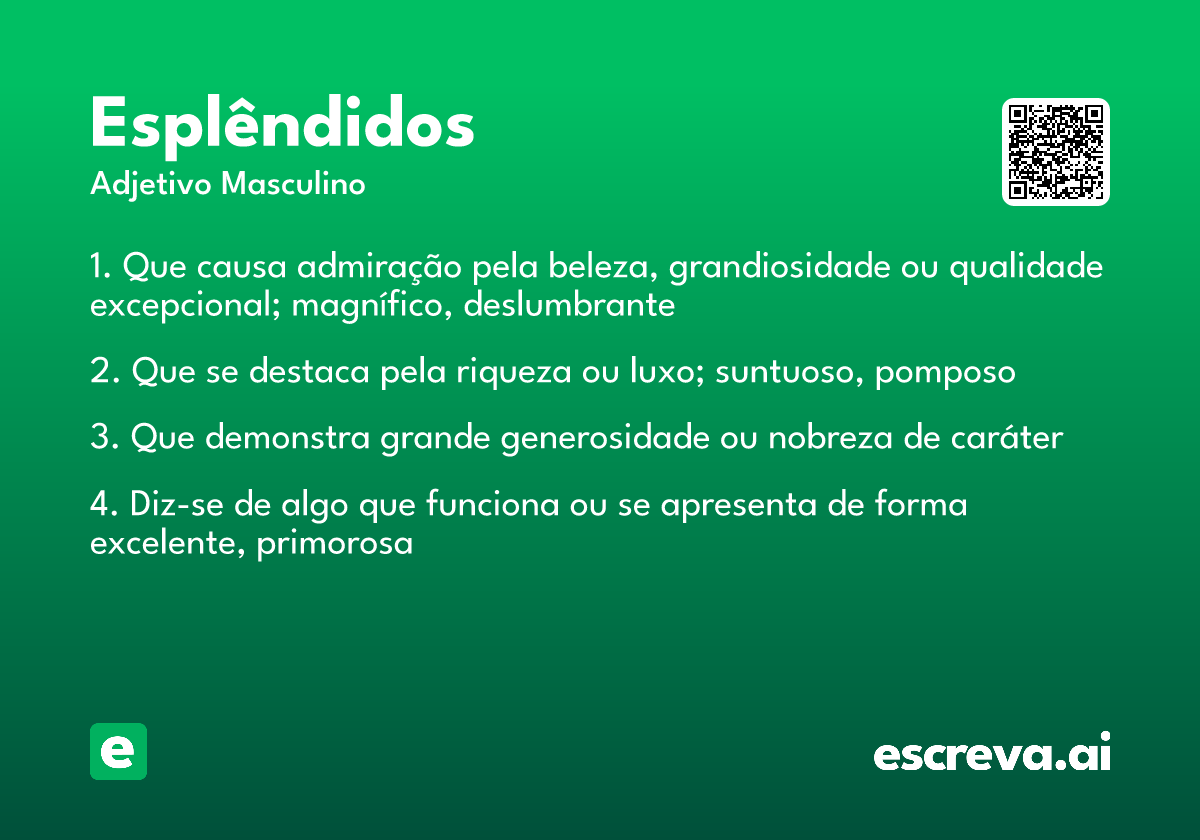 Esplêndidos
Adjetivo Masculino

1. Que causa admiração pela beleza, grandiosidade ou qualidade excepcional; magnífico, deslumbrante

2. Que se destaca pela riqueza ou luxo; suntuoso, pomposo

3. Que demonstra grande generosidade ou nobreza de caráter

4. Diz-se de algo que funciona ou se apresenta de forma excelente, primorosa

e

escreva.ai